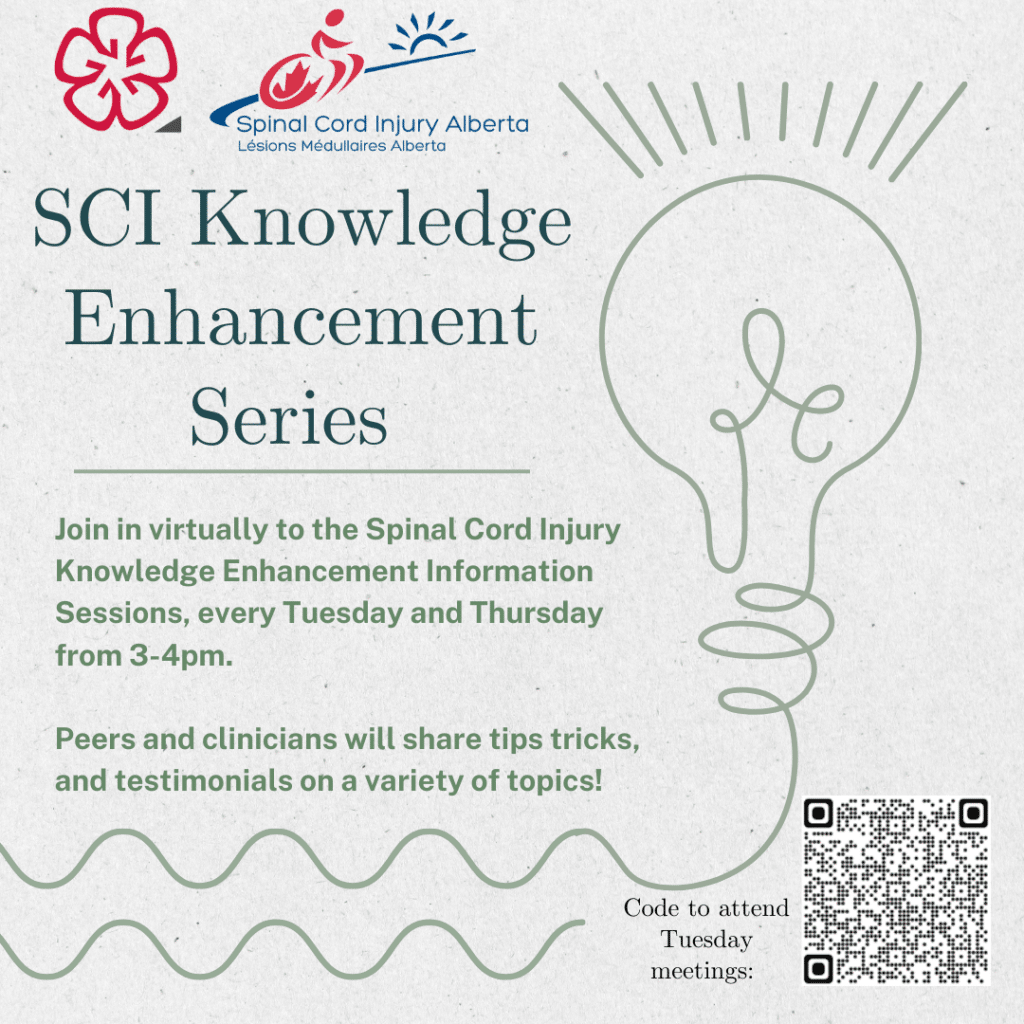 Spinal Cord Injury Alberta
Lésions Médullaires Alberta

SCI Knowledge Enhancement Series

Join in virtually to the Spinal Cord Injury Knowledge Enhancement Information Sessions, every Tuesday and Thursday from 3-4pm.

Peers and clinicians will share tips tricks, and testimonials on a variety of topics!

Code to attend Tuesday meetings: